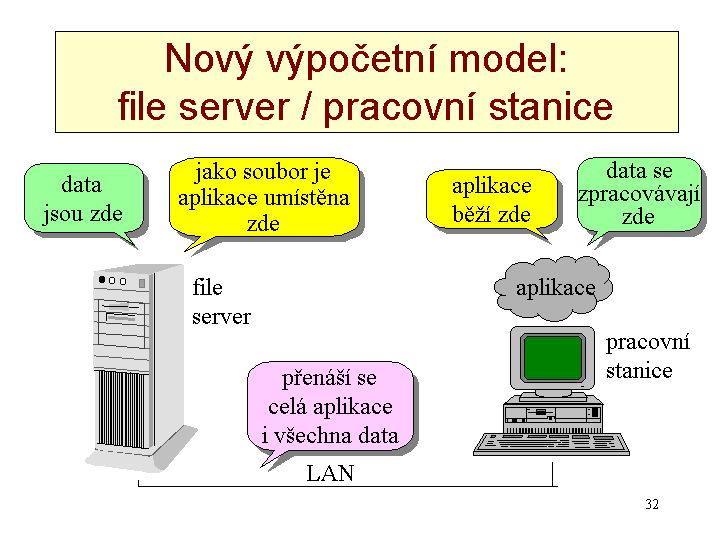 Nový výpočetní model:
file server / pracovní stanice

data jsou zde

jako soubor je aplikace umístěna zde

aplikace běží zde

data se zpracovávají zde

file server

aplikace

pracovní stanice

přenáší se celá aplikace i všechna data

LAN

32